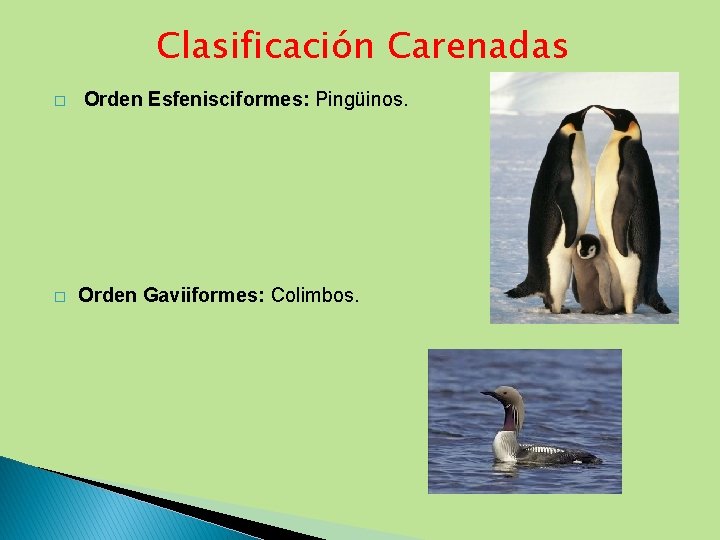 Clasificación Carenadas

Orden Esfenisciformes: Pingüinos.

Orden Gaviiformes: Colimbos.